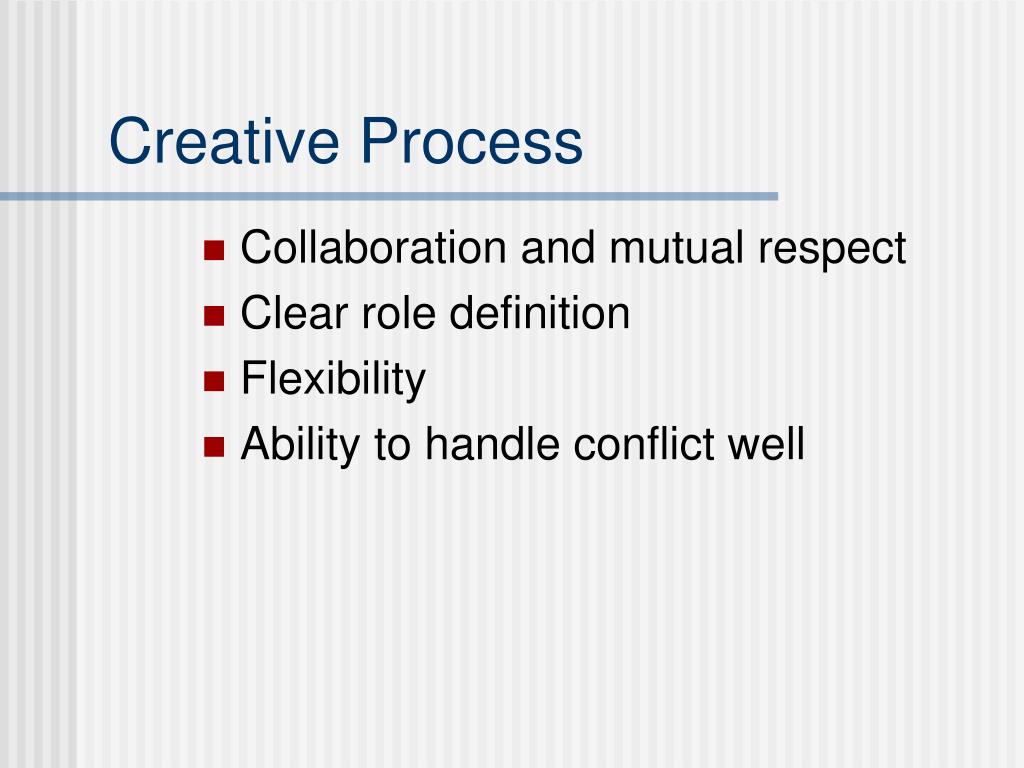 Creative Process

- Collaboration and mutual respect
- Clear role definition
- Flexibility
- Ability to handle conflict well